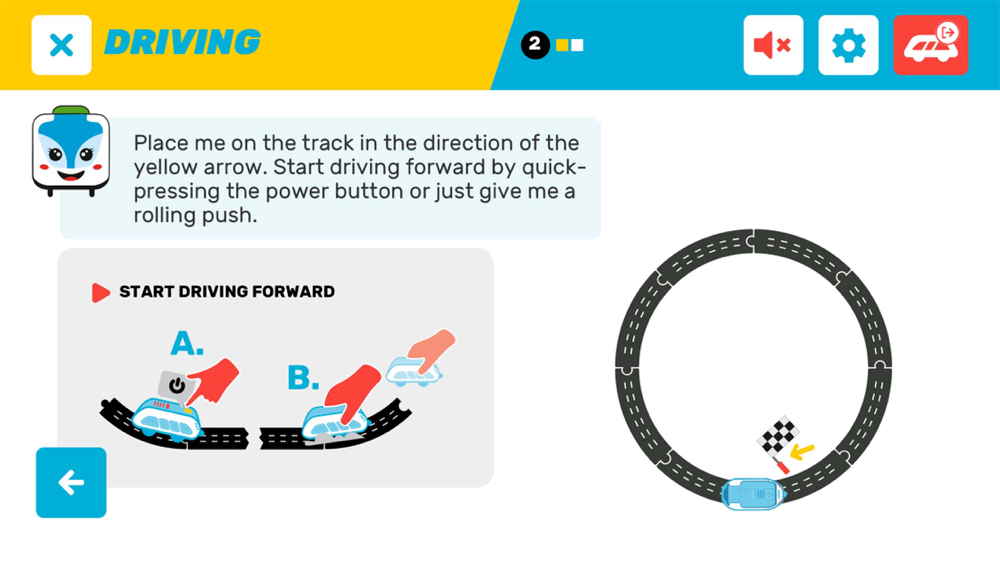 DRIVING

2

Place me on the track in the direction of the yellow arrow. Start driving forward by quick-pressing the power button or just give me a rolling push.

START DRIVING FORWARD

A.

B.